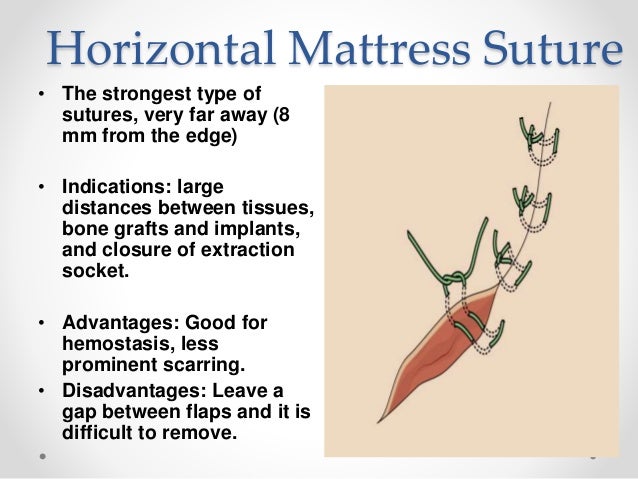 Horizontal Mattress Suture

• The strongest type of sutures, very far away (8 mm from the edge)

• Indications: large distances between tissues, bone grafts and implants, and closure of extraction socket.

• Advantages: Good for hemostasis, less prominent scarring.

• Disadvantages: Leave a gap between flaps and it is difficult to remove.